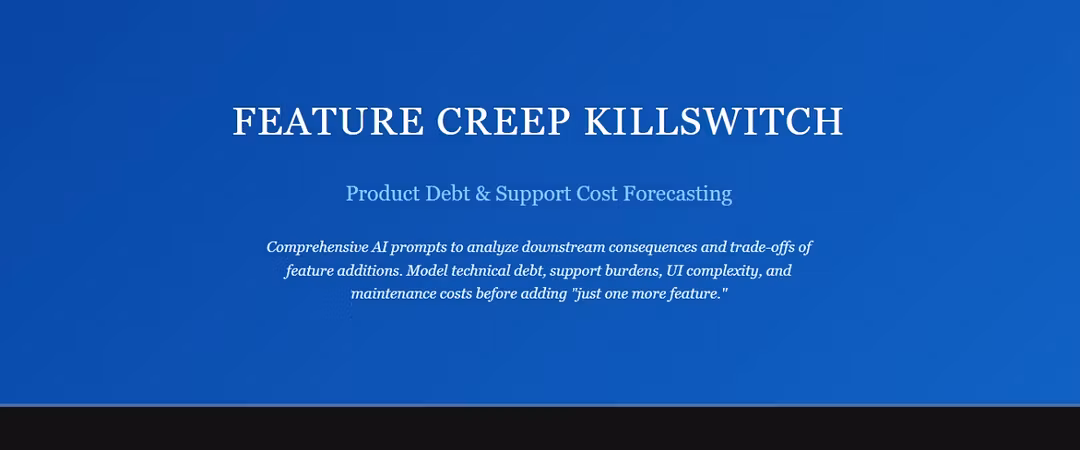 FEATURE CREEP KILLSWITCH

Product Debt & Support Cost Forecasting

Comprehensive AI prompts to analyze downstream consequences and trade-offs of feature additions. Model technical debt, support burdens, UI complexity, and maintenance costs before adding "just one more feature."